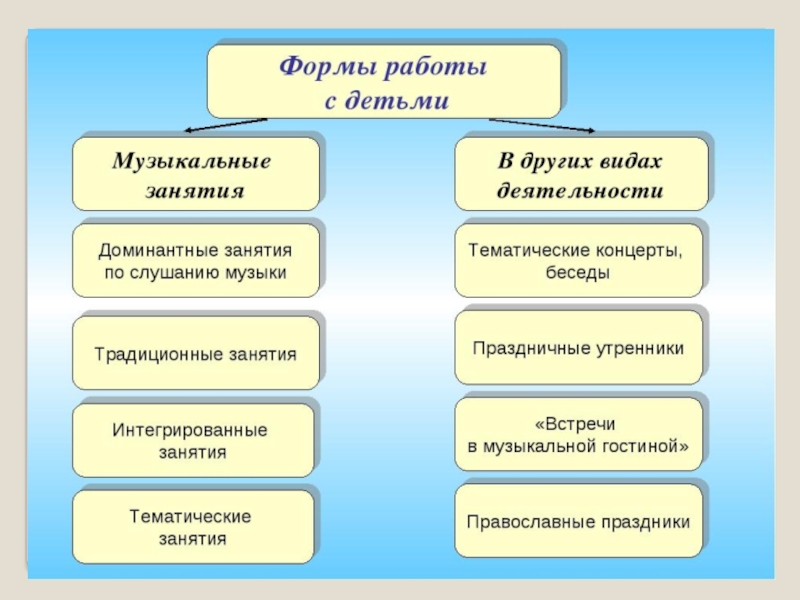 Формы работы с детьми

Музыкальные занятия

Доминантные занятия по слушанию музыки

Традиционные занятия

Интегрированные занятия

Тематические занятия

В других видах деятельности

Тематические концерты, беседы

Праздничные утренники

«Встречи в музыкальной гостиной»

Православные праздники